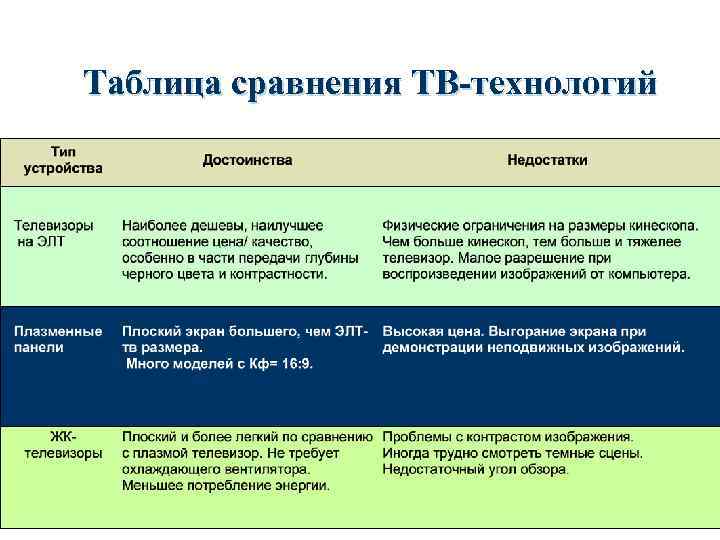 Таблица сравнения ТВ-технологий

| Тип устройства | Достоинства | Недостатки |
|---|---|---|
| Телевизоры на ЭЛТ | Наиболее дешевы, наилучшее соотношение цена/ качество, особенно в части передачи глубины черного цвета и контрастности. | Физические ограничения на размеры кинескопа. Чем больше кинескоп, тем больше и тяжелее телевизор. Малое разрешение при воспроизведении изображений от компьютера. |
| Плазменные панели | Плоский экран большего, чем ЭЛТ-тв размера. Много моделей с Кф= 16:9. | Высокая цена. Выгорание экрана при демонстрации неподвижных изображений. |
| ЖК-телевизоры | Плоский и более легкий по сравнению с плазмой телевизор. Не требует охлаждающего вентилятора. Меньшее потребление энергии. | Проблемы с контрастом изображения. Иногда трудно смотреть темные сцены. Недостаточный угол обзора. |